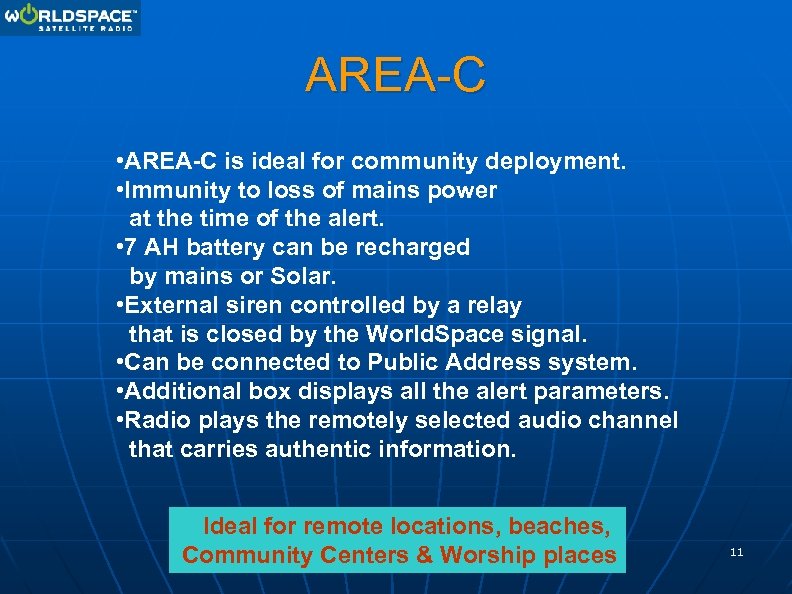 WORLDSPACE™
SATELLITE RADIO

AREA-C

•AREA-C is ideal for community deployment.
•Immunity to loss of mains power at the time of the alert.
•7 AH battery can be recharged by mains or Solar.
•External siren controlled by a relay that is closed by the WorldSpace signal.
•Can be connected to Public Address system.
•Additional box displays all the alert parameters.
•Radio plays the remotely selected audio channel that carries authentic information.

Ideal for remote locations, beaches, Community Centers & Worship places

11